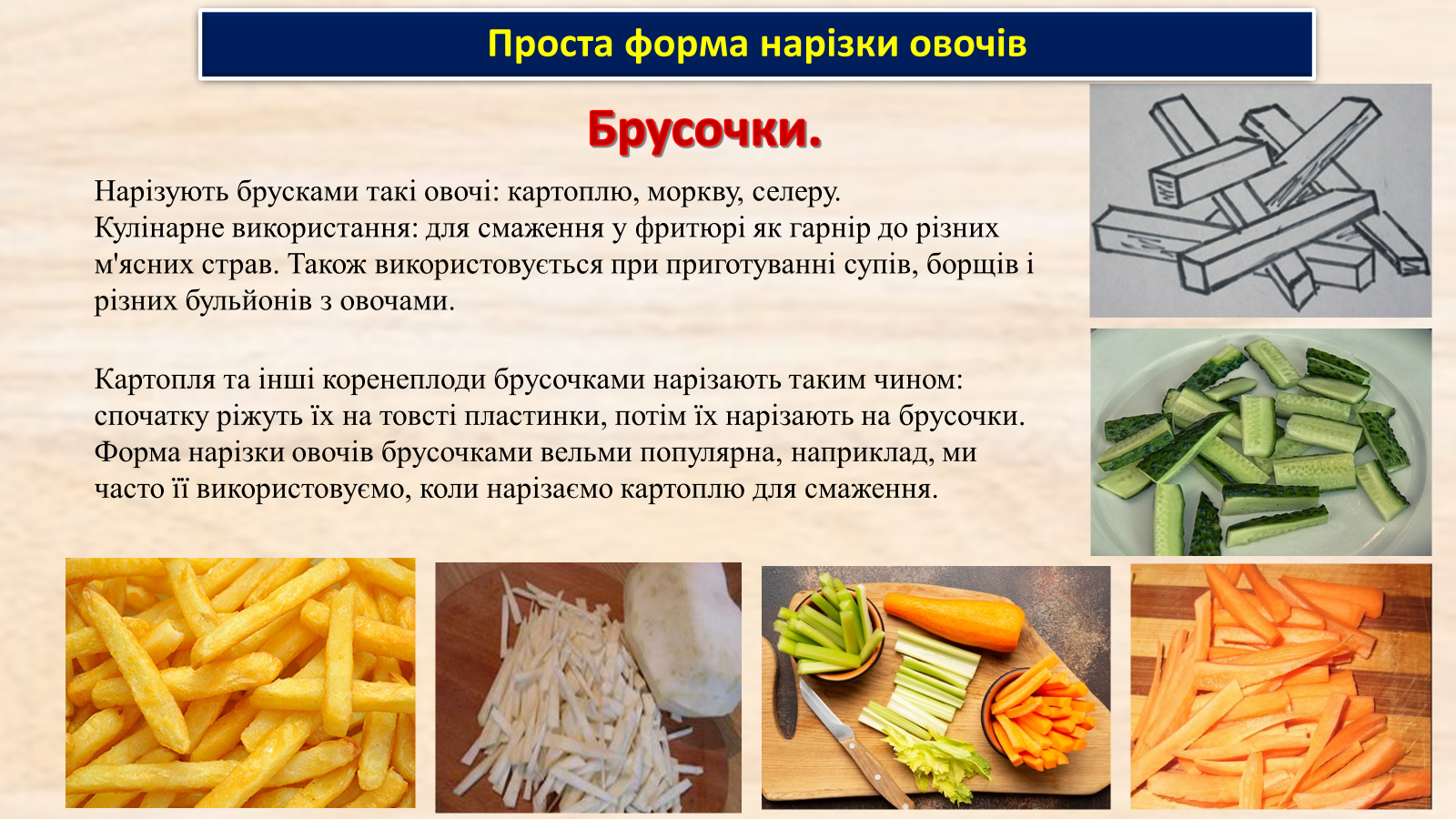 Проста форма нарізки овочів

Брусочки.

Нарізують брусками такі овочі: картоплю, моркву, селеру.
Кулінарне використання: для смаження у фритюрі як гарнір до різних м'ясних страв. Також використовується при приготуванні супів, борщів і різних бульйонів з овочами.

Картопля та інші коренеплоди брусочками нарізають таким чином: спочатку ріжуть їх на товсті пластинки, потім їх нарізають на брусочки. Форма нарізки овочів брусочками вельми популярна, наприклад, ми часто її використовуємо, коли нарізаємо картоплю для смаження.